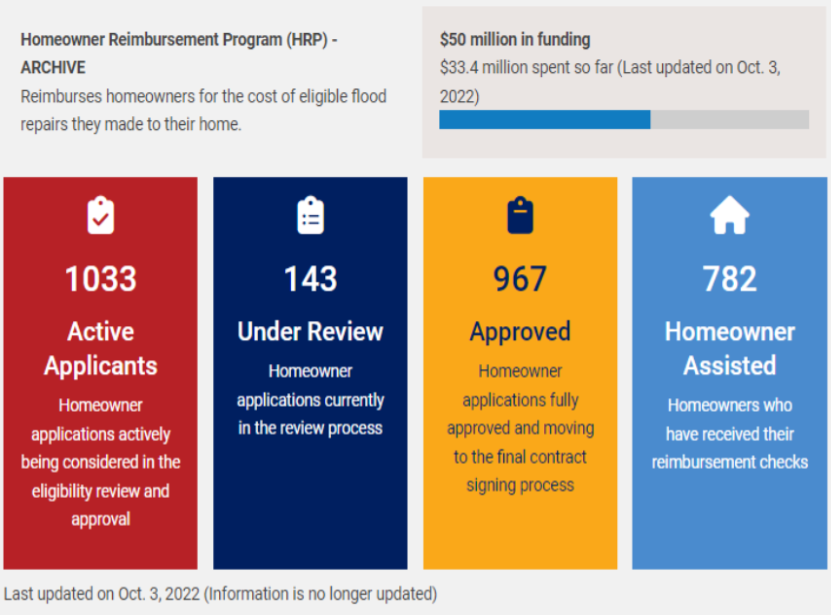 Homeowner Reimbursement Program (HRP) - ARCHIVE
Reimburses homeowners for the cost of eligible flood repairs they made to their home.

$50 million in funding
$33.4 million spent so far (Last updated on Oct. 3, 2022)

1033
Active Applicants
Homeowner applications actively being considered in the eligibility review and approval

143
Under Review
Homeowner applications currently in the review process

967
Approved
Homeowner applications fully approved and moving to the final contract signing process

782
Homeowner Assisted
Homeowners who have received their reimbursement checks

Last updated on Oct. 3, 2022 (Information is no longer updated)